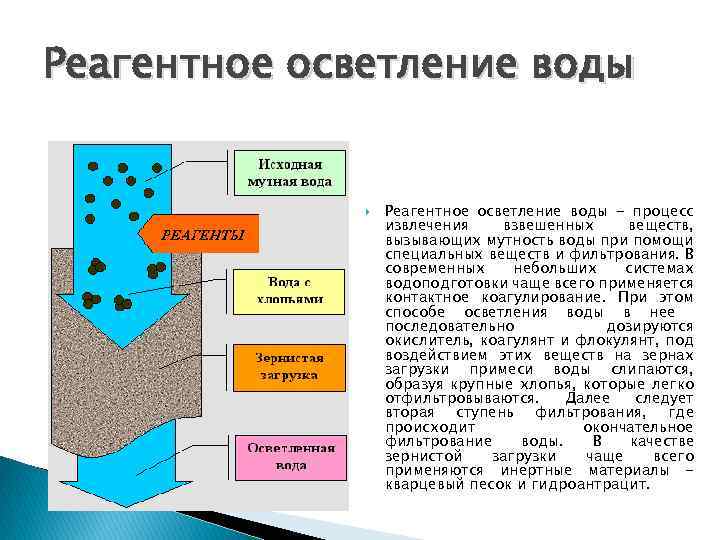 Реагентное осветление воды

Исходная мутная вода

РЕАГЕНТЫ

Вода с хлопьями

Зернистая загрузка

Осветленная вода

Реагентное осветление воды – процесс извлечения взвешенных веществ, вызывающих мутность воды при помощи специальных веществ и фильтрования. В современных небольших системах водоподготовки чаще всего применяется контактное коагулирование. При этом способе осветления воды в нее последовательно дозируются окислитель, коагулянт и флокулянт, под воздействием этих веществ на зернах загрузки примеси воды слипаются, образуя крупные хлопья, которые легко отфильтровываются. Далее следует вторая ступень фильтрования, где происходит окончательное фильтрование воды. В качестве зернистой загрузки чаще всего применяются инертные материалы – кварцевый песок и гидроантрацит.